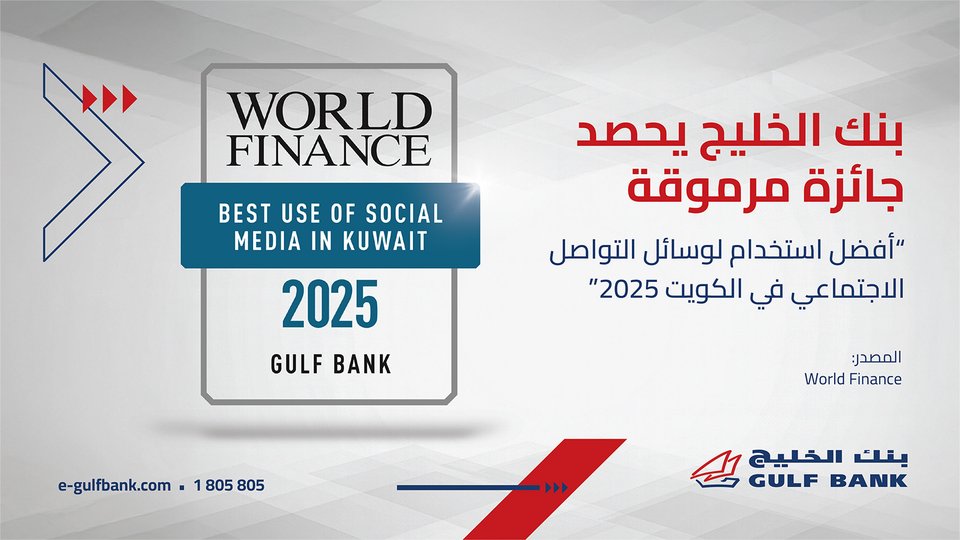 WORLD FINANCE

BEST USE OF SOCIAL MEDIA IN KUWAIT

2025

GULF BANK

بنك الخليج يحصد جائزة مرموقة

"أفضل استخدام لوسائل التواصل الاجتماعي في الكويت 2025"

المصدر:
World Finance

e-gulfbank.com ▪ 1 805 805

بنك الخليج
GULF BANK